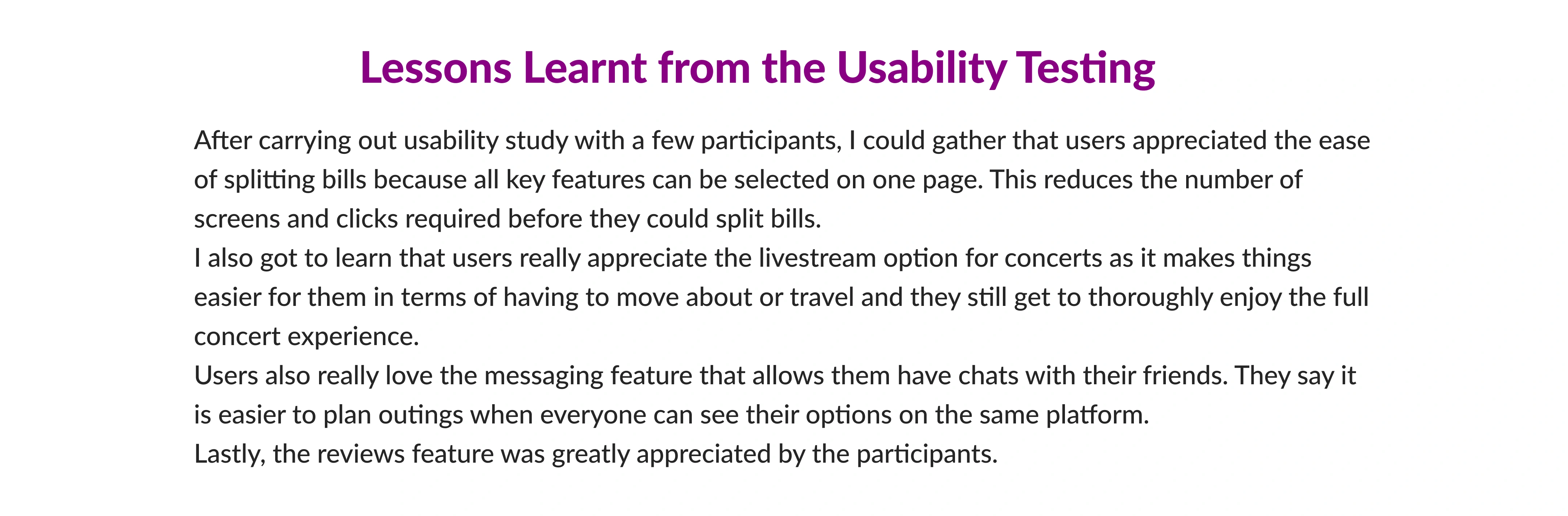 Lessons Learnt from the Usability Testing

After carrying out usability study with a few participants, I could gather that users appreciated the ease of splitting bills because all key features can be selected on one page. This reduces the number of screens and clicks required before they could split bills.

I also got to learn that users really appreciate the livestream option for concerts as it makes things easier for them in terms of having to move about or travel and they still get to thoroughly enjoy the full concert experience.

Users also really love the messaging feature that allows them have chats with their friends. They say it is easier to plan outings when everyone can see their options on the same platform.

Lastly, the reviews feature was greatly appreciated by the participants.